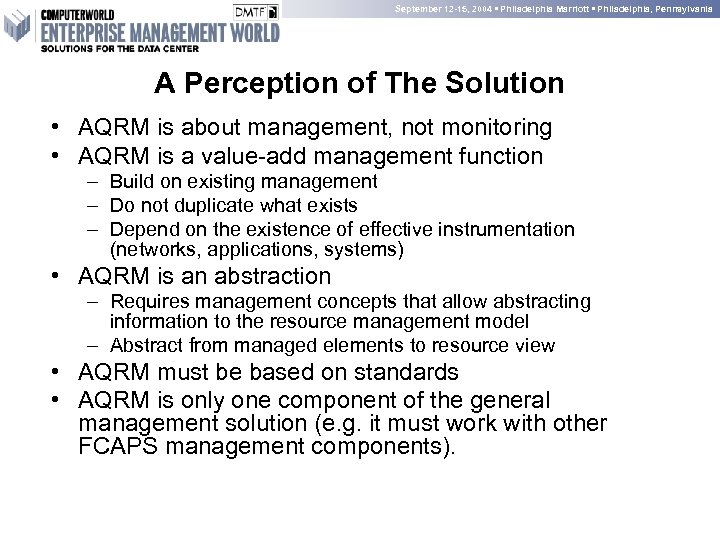 COMPUTERWORLD
ENTERPRISE MANAGEMENT WORLD
SOLUTIONS FOR THE DATA CENTER

DMTF

September 12-15, 2004 ▪ Philadelphia Marriott ▪ Philadelphia, Pennsylvania

A Perception of The Solution

• AQRM is about management, not monitoring
• AQRM is a value-add management function
– Build on existing management
– Do not duplicate what exists
– Depend on the existence of effective instrumentation (networks, applications, systems)
• AQRM is an abstraction
– Requires management concepts that allow abstracting information to the resource management model
– Abstract from managed elements to resource view
• AQRM must be based on standards
• AQRM is only one component of the general management solution (e.g. it must work with other FCAPS management components).